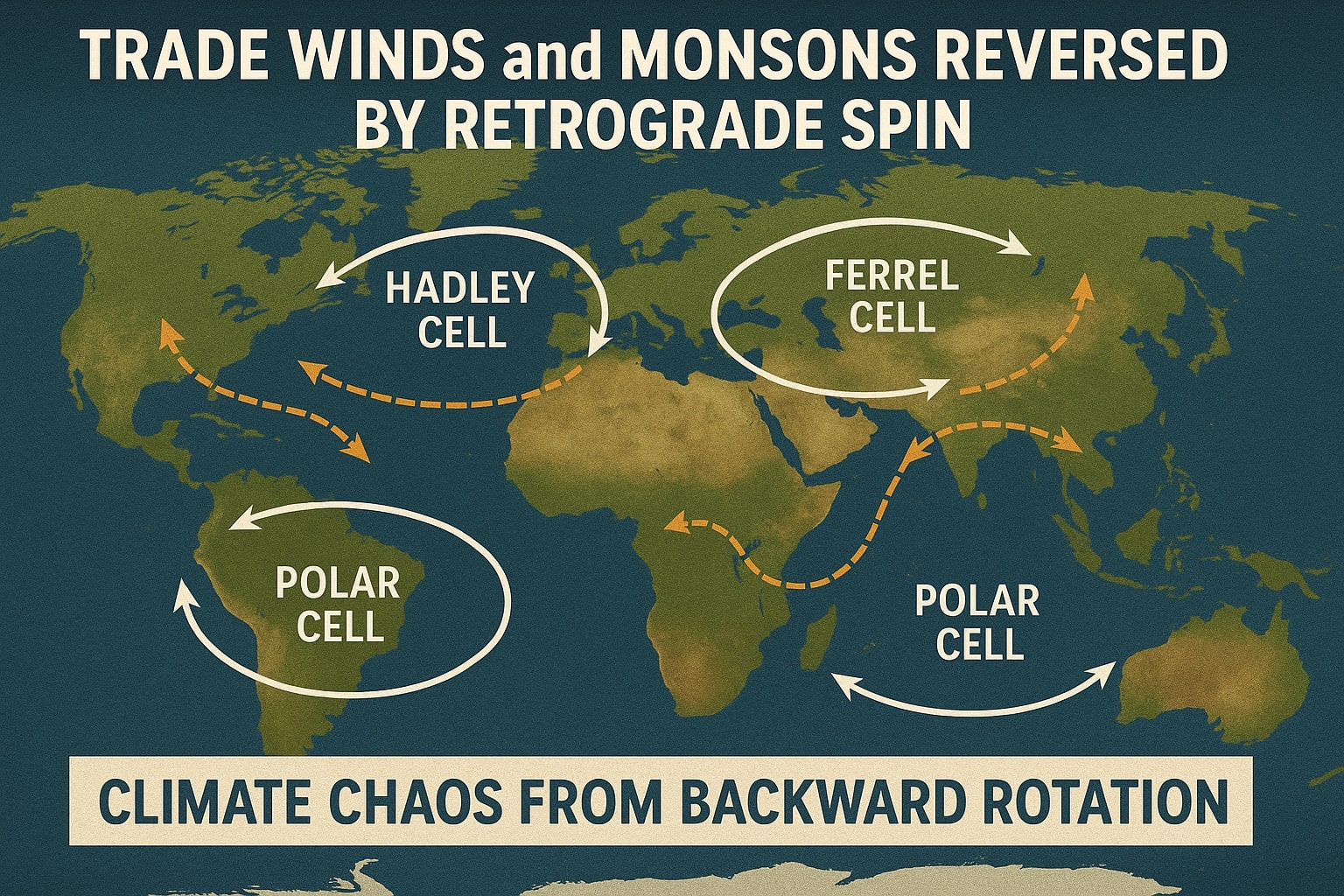 TRADE WINDS and MONSONS REVERSED BY RETROGRADE SPIN

HADLEY CELL

FERREL CELL

POLAR CELL

POLAR CELL

CLIMATE CHAOS FROM BACKWARD ROTATION